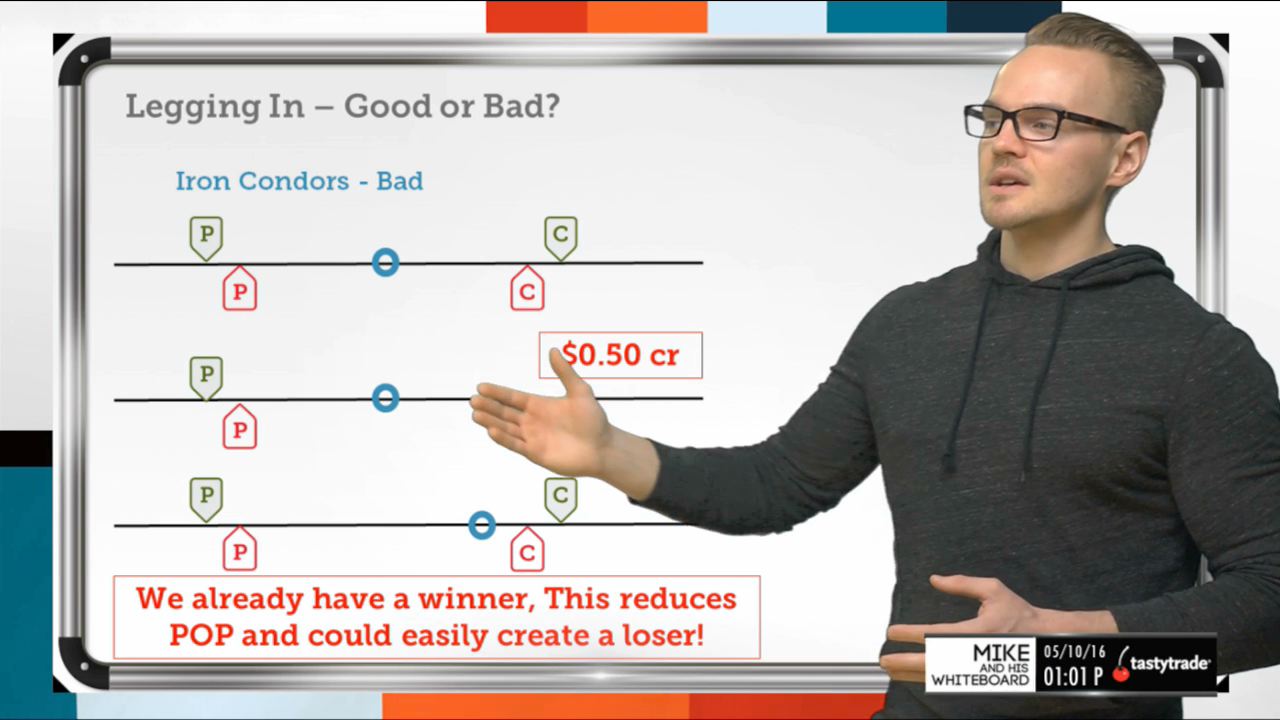 Legging In – Good or Bad?

Iron Condors - Bad

P C
P C

$0.50 cr

P
P

P C
P C

We already have a winner, This reduces POP and could easily create a loser!

MIKE AND HIS WHITEBOARD
05/10/16
01:01 P
tastytrade